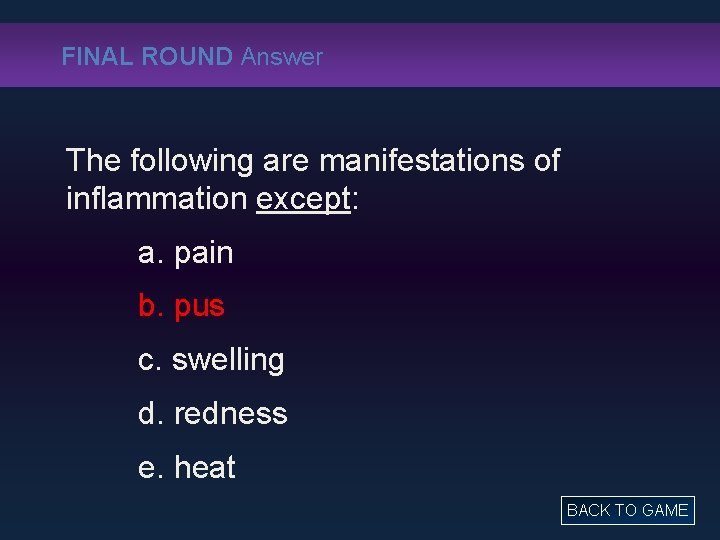 FINAL ROUND Answer

The following are manifestations of inflammation except:

a. pain

b. pus

c. swelling

d. redness

e. heat

BACK TO GAME